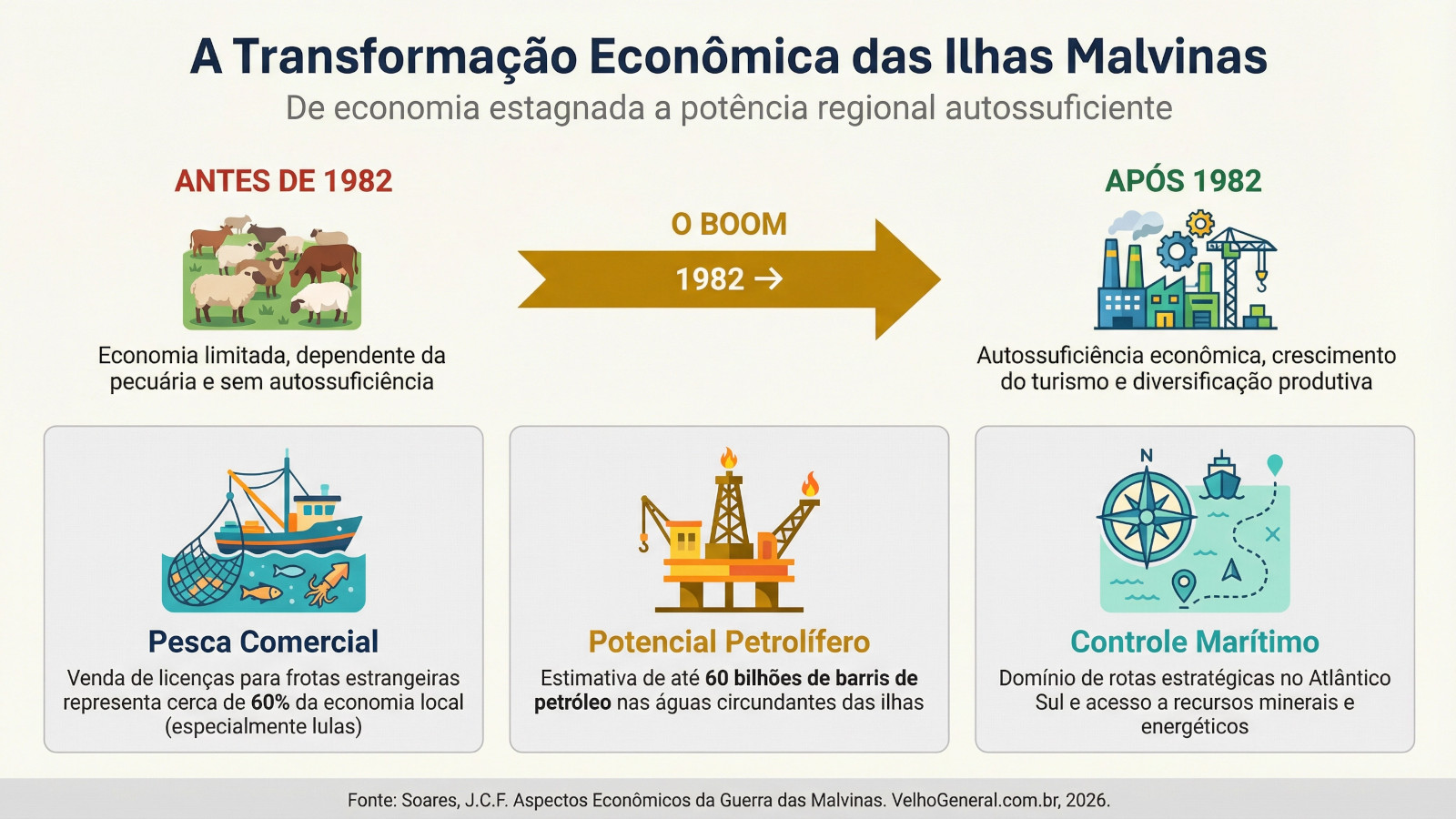 A Transformação Econômica das Ilhas Malvinas
De economia estagnada a potência regional autossuficiente

ANTES DE 1982

Economia limitada, dependente da pecuária e sem autossuficiência

O BOOM
1982 →

APÓS 1982

Autossuficiência econômica, crescimento do turismo e diversificação produtiva

Pesca Comercial
Venda de licenças para frotas estrangeiras representa cerca de 60% da economia local (especialmente lulas)

Potencial Petrolífero
Estimativa de até 60 bilhões de barris de petróleo nas águas circundantes das ilhas

N

Controle Marítimo
Domínio de rotas estratégicas no Atlântico Sul e acesso a recursos minerais e energéticos

Fonte: Soares, J.C.F. Aspectos Econômicos da Guerra das Malvinas. VelhoGeneral.com.br, 2026.